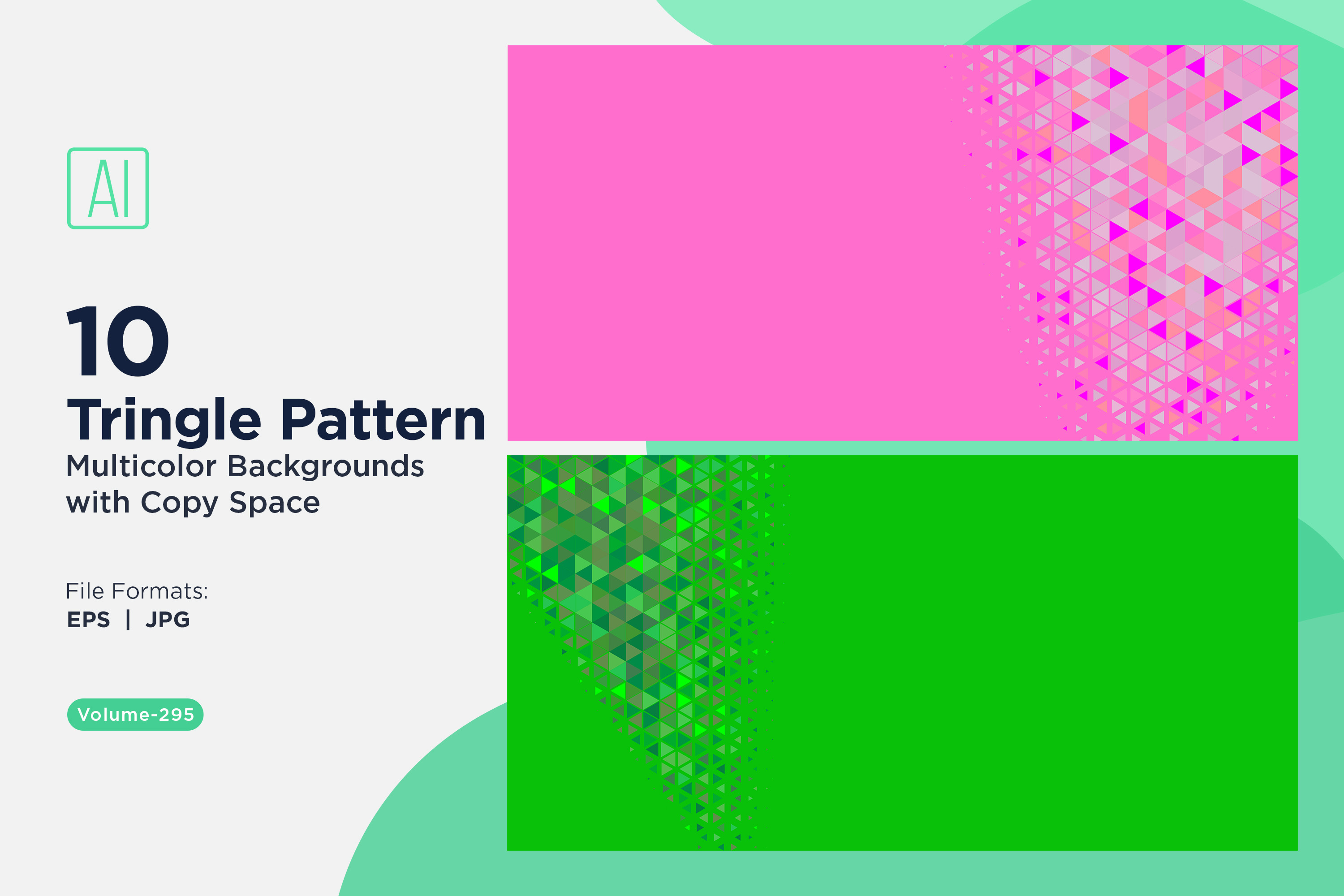 AI

10
Tringle Pattern
Multicolor Backgrounds with Copy Space

File Formats:
EPS | JPG

Volume-295